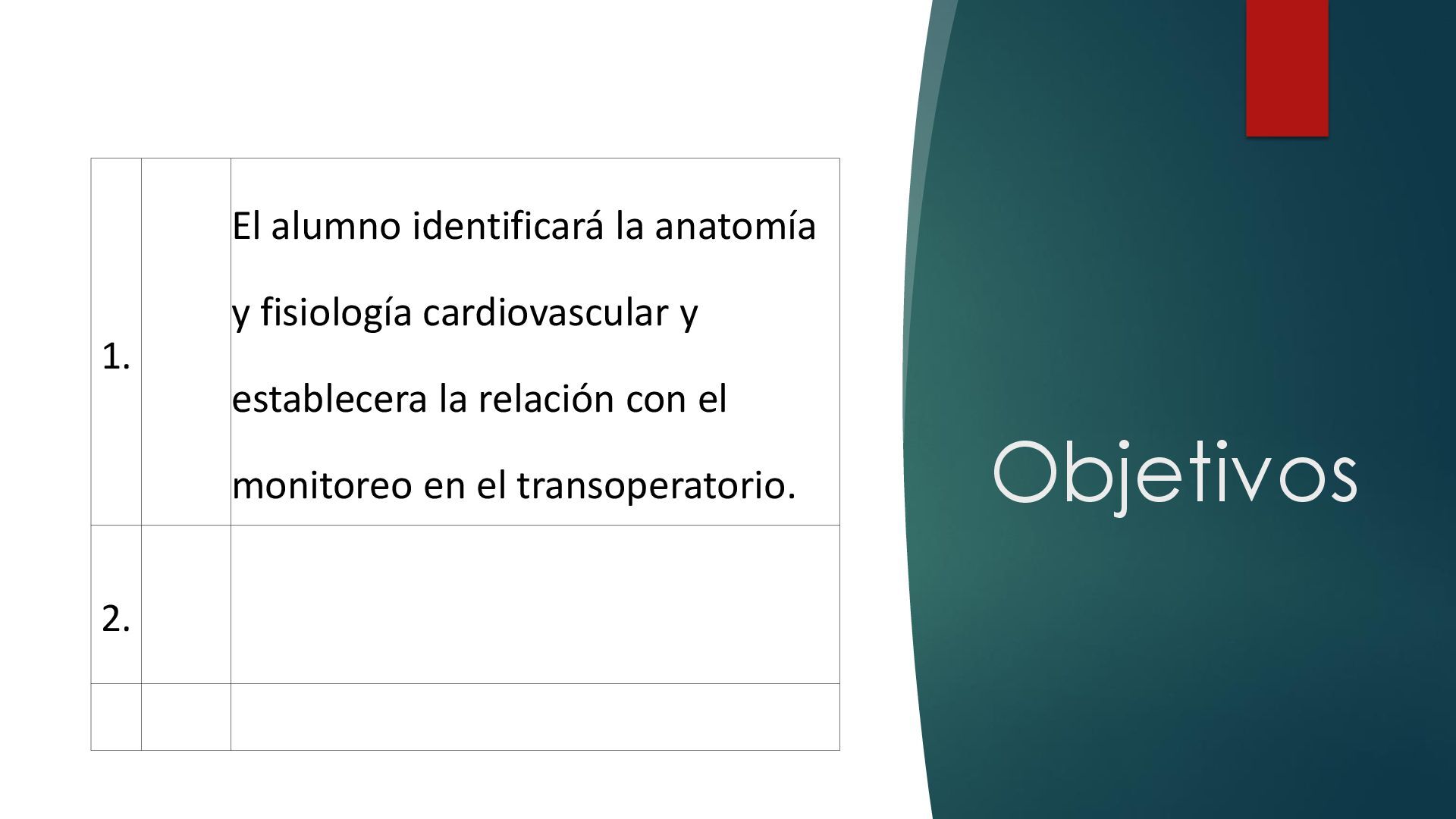 | 1. | | El alumno identificará la anatomía y fisiología cardiovascular y establecera la relación con el monitoreo en el transoperatorio. |
|---|---|---|
| 2. | | |
| | | |

Objetivos